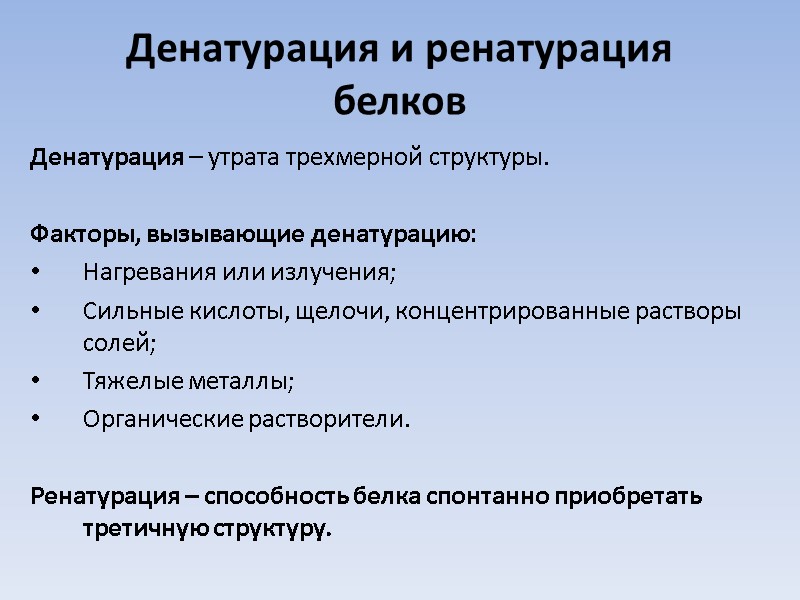 Денатурация и ренатурация белков

Денатурация – утрата трехмерной структуры.

Факторы, вызывающие денатурацию:
• Нагревания или излучения;
• Сильные кислоты, щелочи, концентрированные растворы солей;
• Тяжелые металлы;
• Органические растворители.

Ренатурация – способность белка спонтанно приобретать третичную структуру.